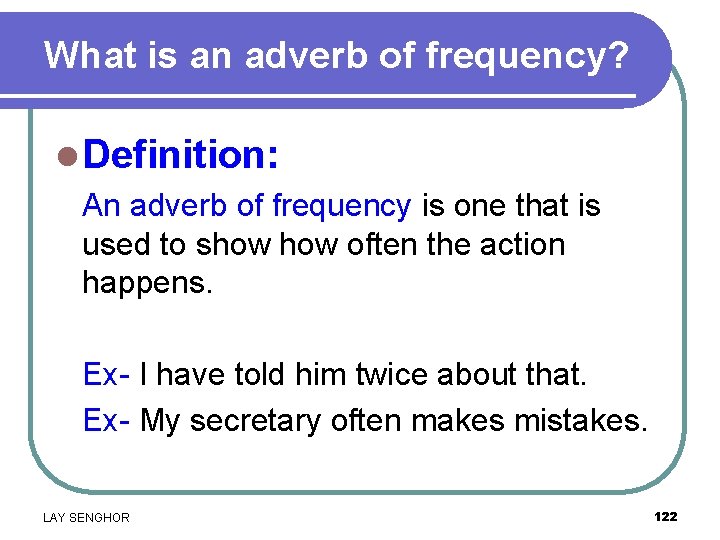 What is an adverb of frequency?

Definition:

An adverb of frequency is one that is used to show how often the action happens.

Ex- I have told him twice about that.

Ex- My secretary often makes mistakes.

LAY SENGHOR

122